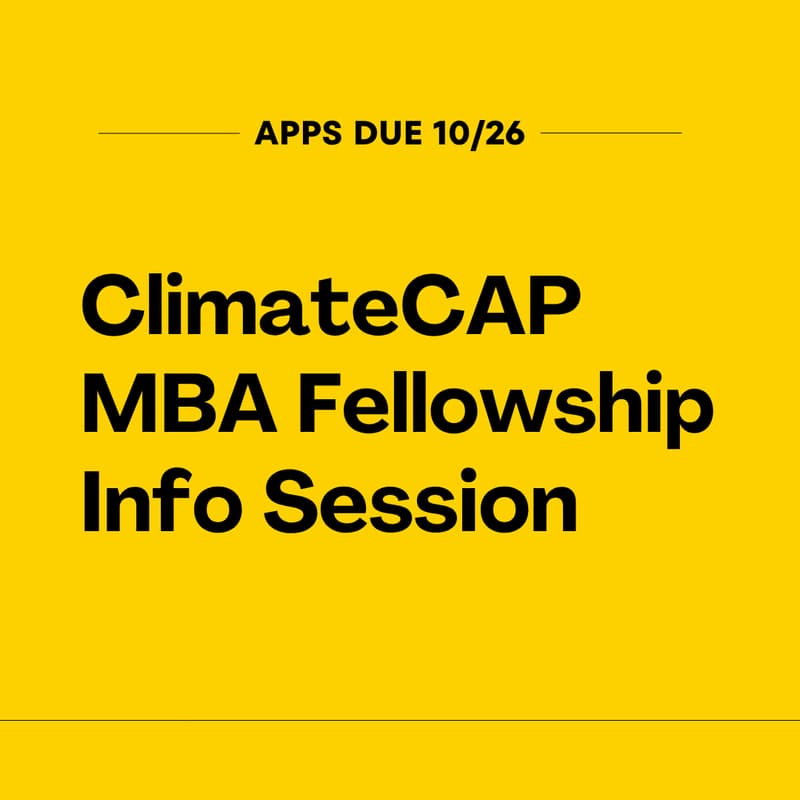 APPS DUE 10/26

ClimateCAP MBA Fellowship Info Session